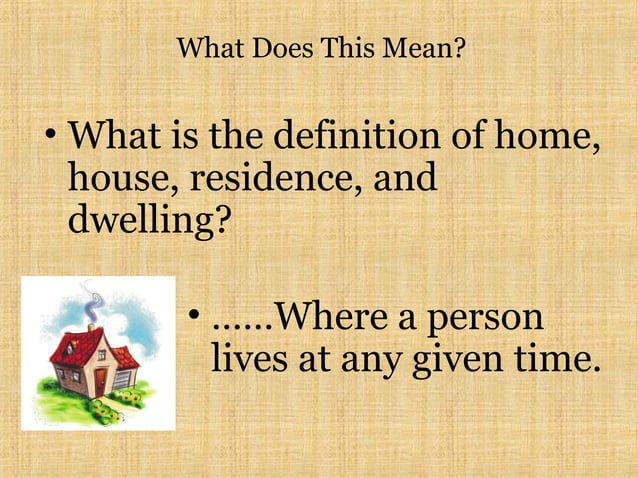 What Does This Mean?

• What is the definition of home, house, residence, and dwelling?

• ......Where a person lives at any given time.